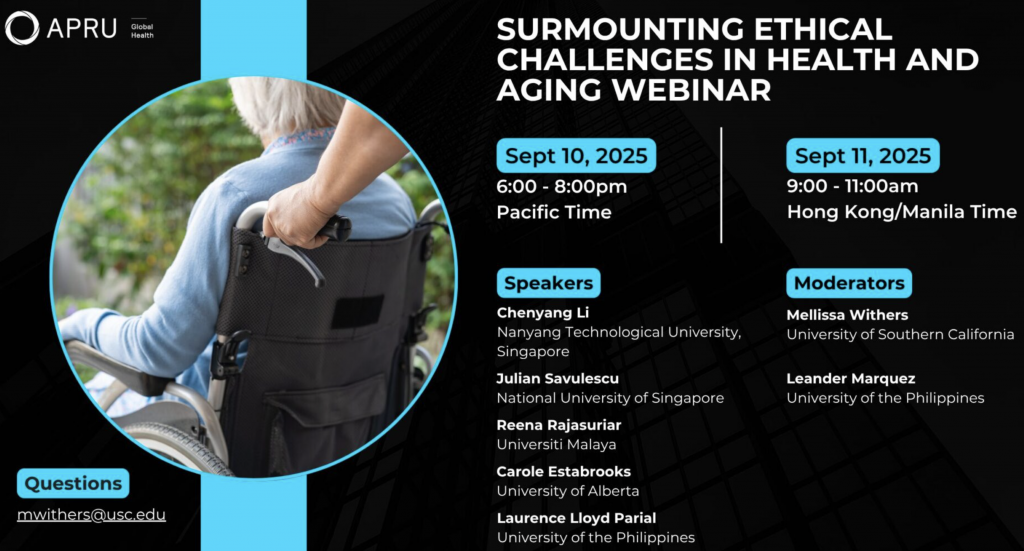 APRU Global Health

SURMOUNTING ETHICAL CHALLENGES IN HEALTH AND AGING WEBINAR

Sept 10, 2025
6:00 - 8:00pm
Pacific Time

Sept 11, 2025
9:00 - 11:00am
Hong Kong/Manila Time

Speakers

Chenyang Li
Nanyang Technological University, Singapore

Julian Savulescu
National University of Singapore

Reena Rajasuriar
Universiti Malaya

Carole Estabrooks
University of Alberta

Laurence Lloyd Parial
University of the Philippines

Moderators

Mellissa Withers
University of Southern California

Leander Marquez
University of the Philippines

Questions
mwithers@usc.edu